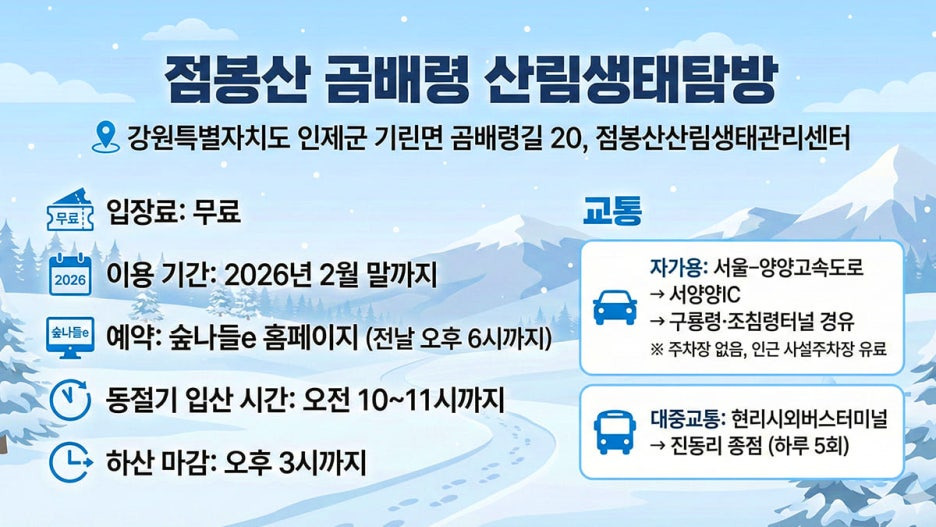 점봉산 곰배령 산림생태탐방

강원특별자치도 인제군 기린면 곰배령길 20, 점봉산산림생태관리센터

무료

입장료: 무료

2026

이용 기간: 2026년 2월 말까지

숲나들e

예약: 숲나들e 홈페이지 (전날 오후 6시까지)

동절기 입산 시간: 오전 10~11시까지

하산 마감: 오후 3시까지

교통

자가용: 서울–양양고속도로
→ 서양양IC
→ 구룡령·조침령터널 경유
※ 주차장 없음, 인근 사설주차장 유료

대중교통: 현리시외버스터미널
→ 진동리 종점 (하루 5회)